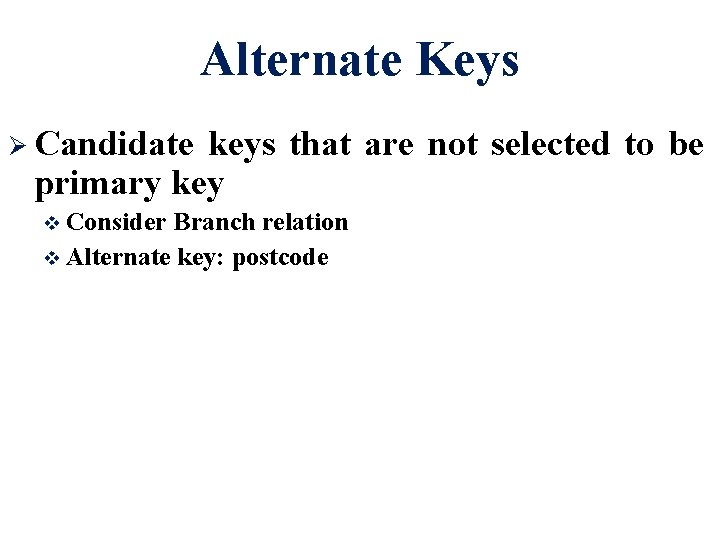 Alternate Keys

➢ Candidate keys that are not selected to be primary key

❖ Consider Branch relation

❖ Alternate key: postcode